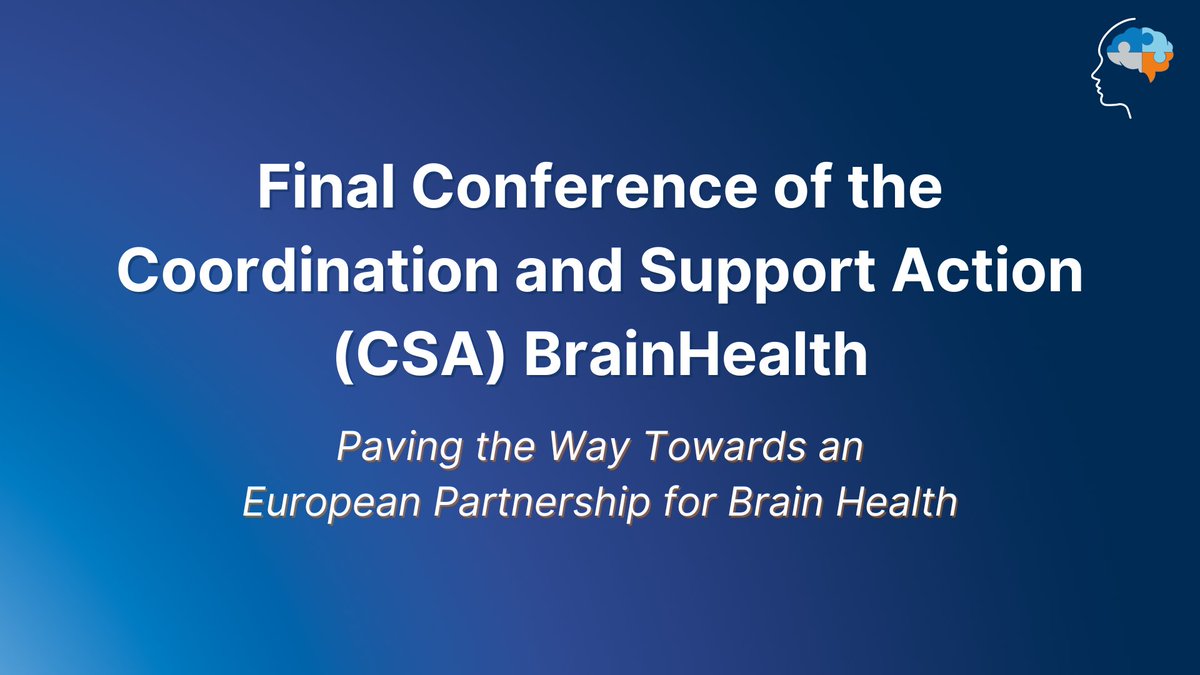 Final Conference of the Coordination and Support Action (CSA) BrainHealth

Paving the Way Towards an European Partnership for Brain Health